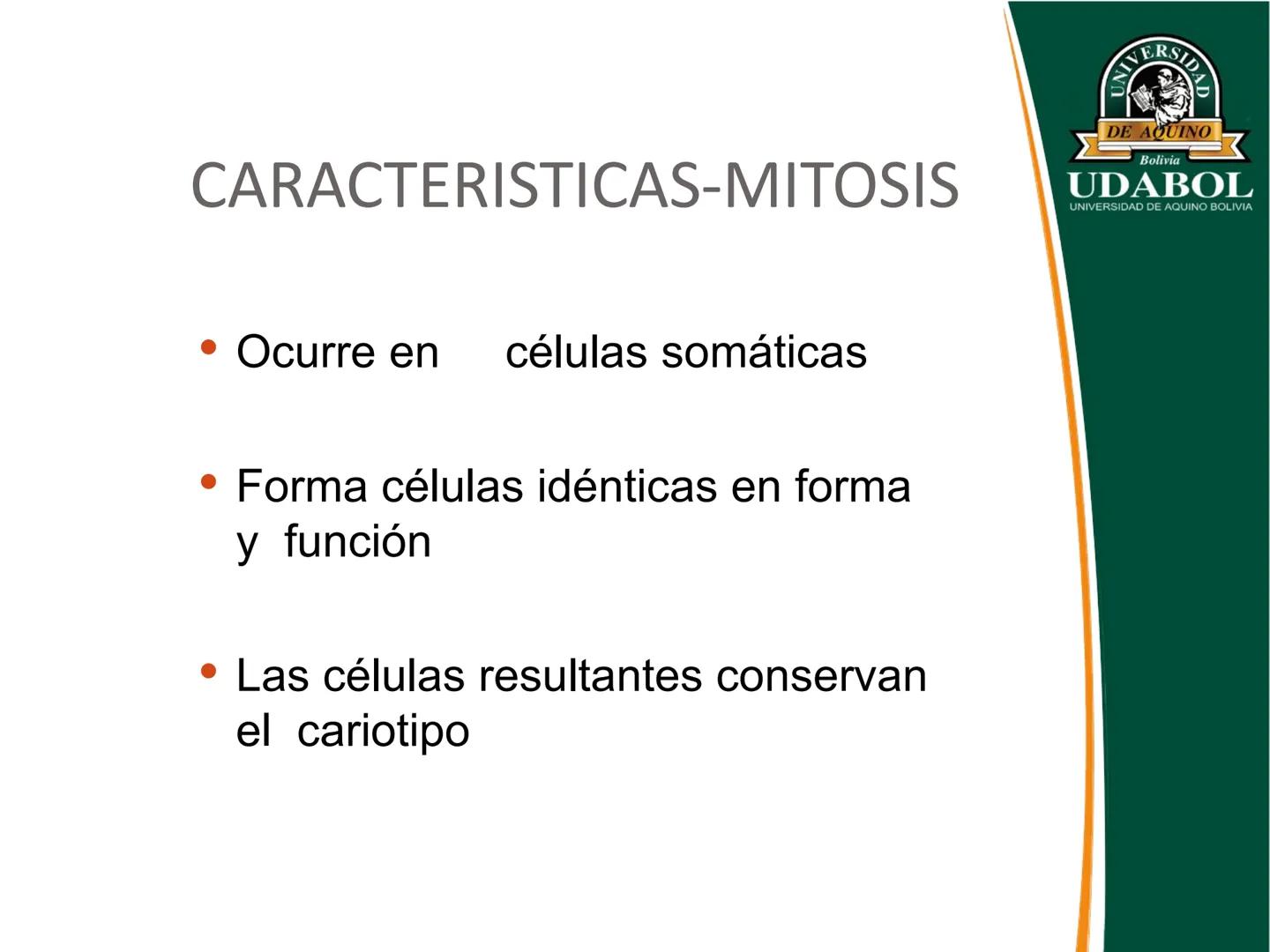 UNIVERSIDAD DE AQUINO Bolivia
UDABOL
UNIVERSIDAD DE AQUINO BOLIVIA

CARACTERISTICAS-MITOSIS

• Ocurre en células somáticas

• Forma células idénticas en forma y función

• Las células resultantes conservan el cariotipo